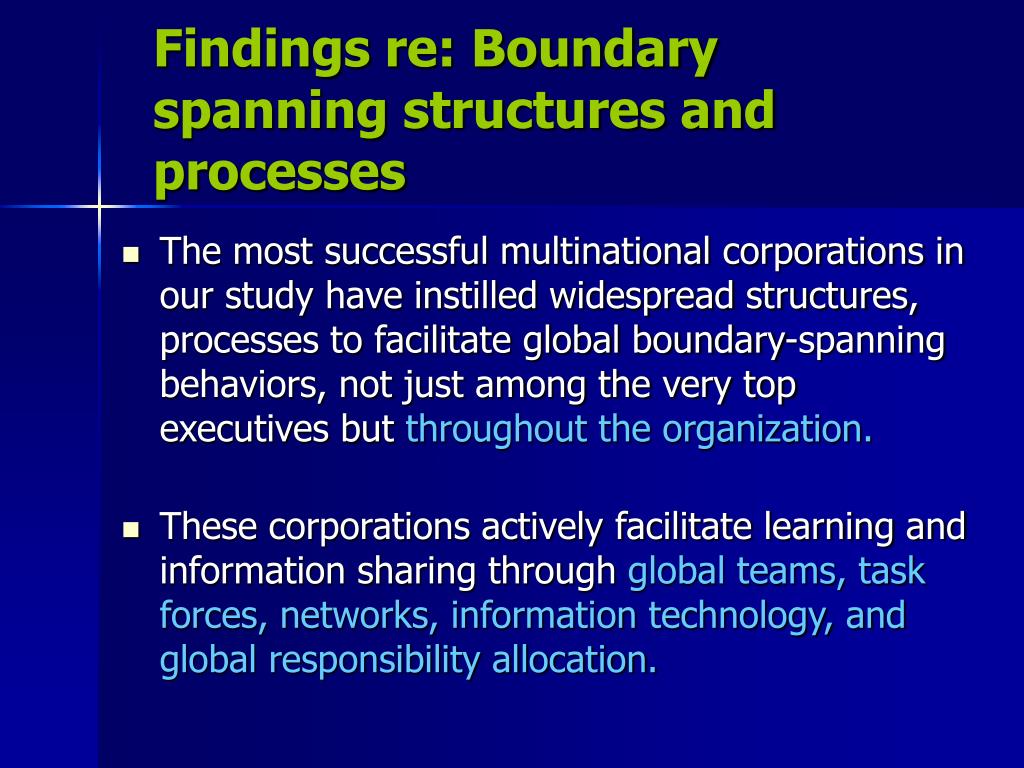 Findings re: Boundary spanning structures and processes

- The most successful multinational corporations in our study have instilled widespread structures, processes to facilitate global boundary-spanning behaviors, not just among the very top executives but throughout the organization.

- These corporations actively facilitate learning and information sharing through global teams, task forces, networks, information technology, and global responsibility allocation.